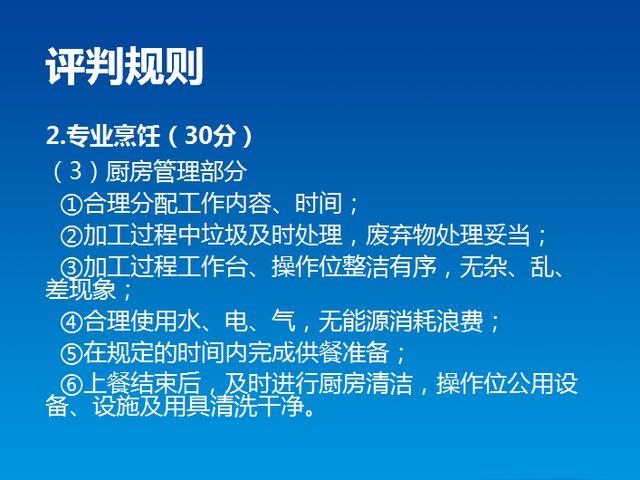 评判规则

2.专业烹饪（30分）

（3）厨房管理部分

①合理分配工作内容、时间；

②加工过程中垃圾及时处理，废弃物处理妥当；

③加工过程工作台、操作位整洁有序，无杂、乱、差现象；

④合理使用水、电、气，无能源消耗浪费；

⑤在规定的时间内完成供餐准备；

⑥上餐结束后，及时进行厨房清洁，操作位公用设备、设施及用具清洗干净。